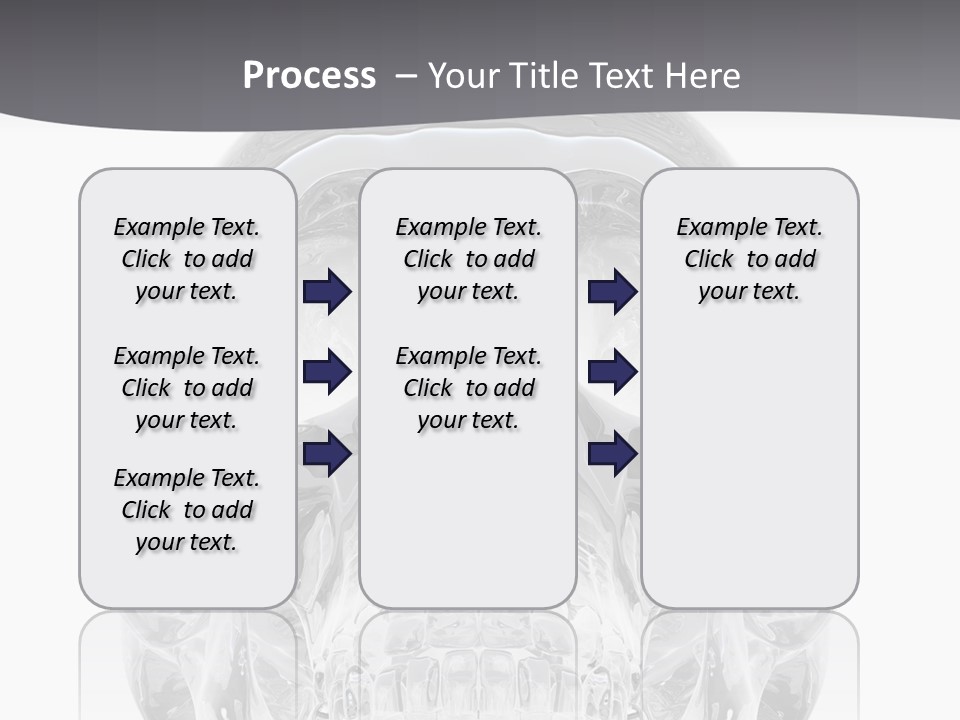 Process – Your Title Text Here

Example Text. Click to add your text.

Example Text. Click to add your text.

Example Text. Click to add your text.

Example Text. Click to add your text.

Example Text. Click to add your text.

Example Text. Click to add your text.